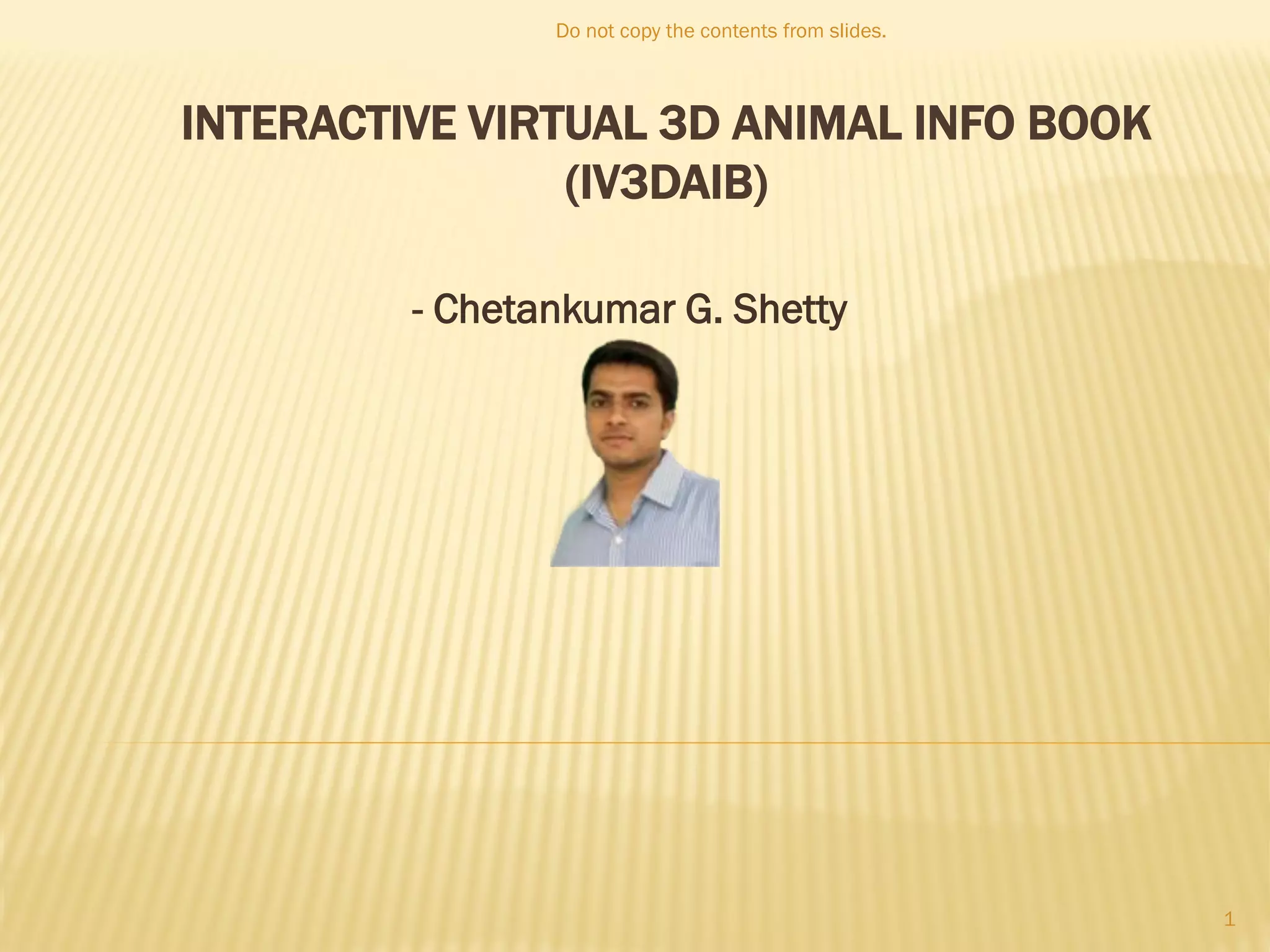 Do not copy the contents from slides.

INTERACTIVE VIRTUAL 3D ANIMAL INFO BOOK (IV3DAIB)

- Chetankumar G. Shetty

1